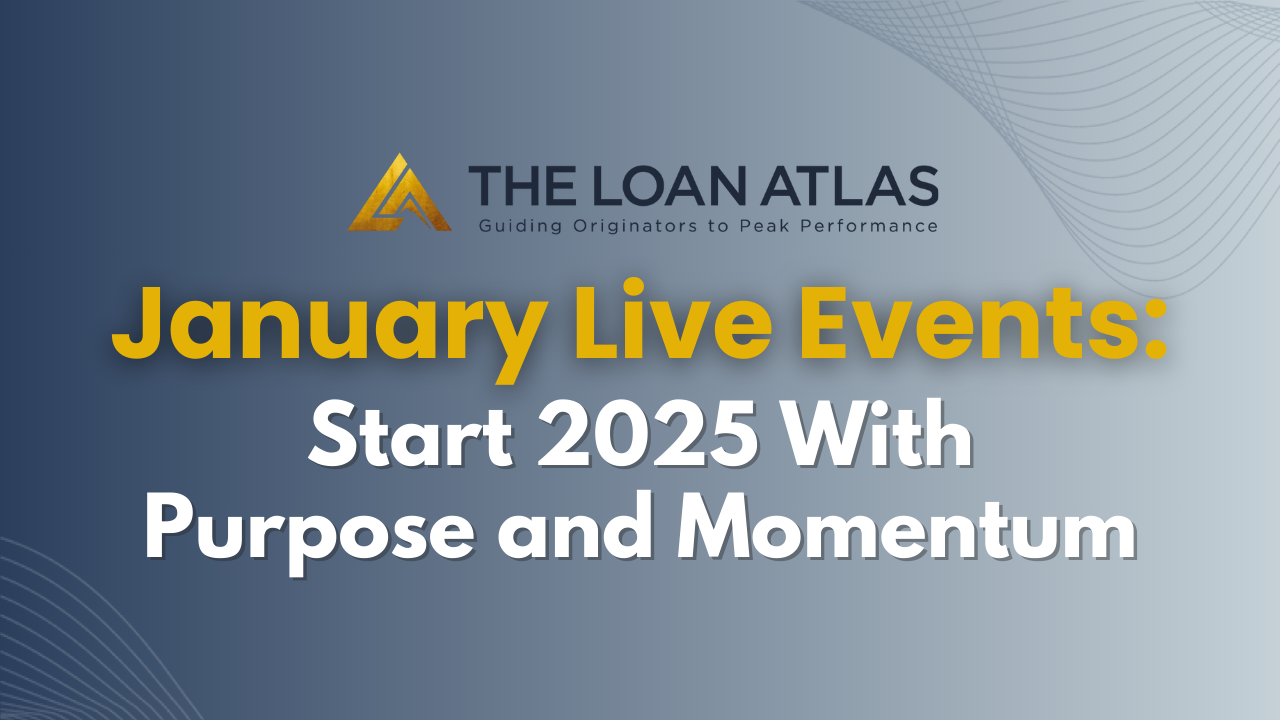 THE LOAN ATLAS
Guiding Originators to Peak Performance

January Live Events:
Start 2025 With Purpose and Momentum